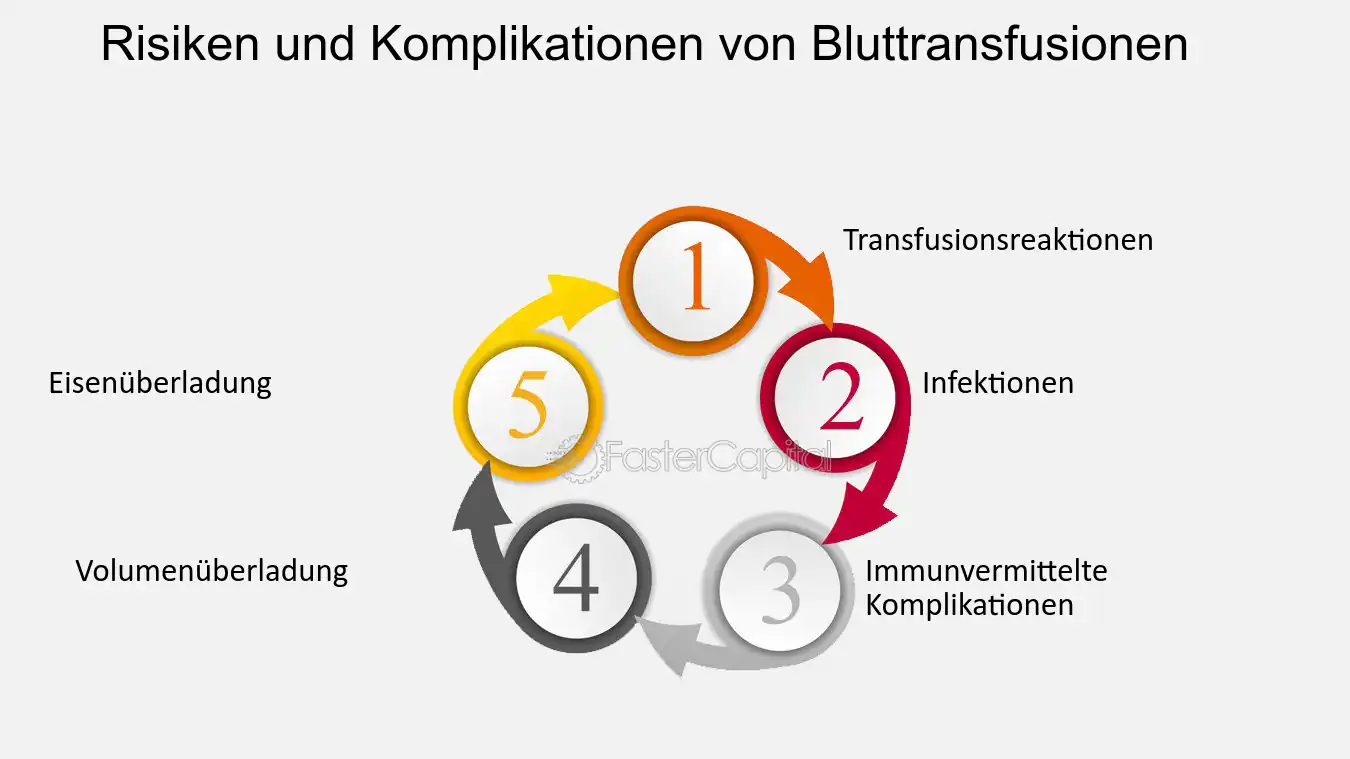 Risiken und Komplikationen von Bluttransfusionen

1
Transfusionsreaktionen

2
Infektionen

3
Immunvermittelte Komplikationen

4
Volumenüberladung

5
Eisenüberladung

FasterCapital